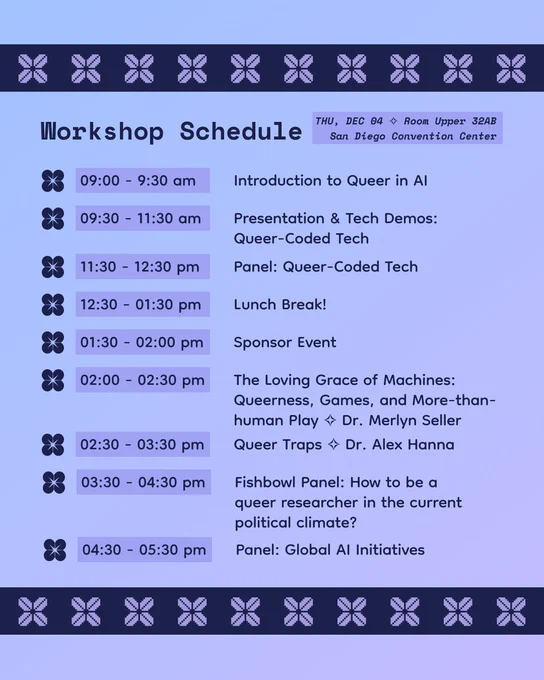 Workshop Schedule

THU, DEC 04 ✧ Room Upper 32AB
San Diego Convention Center

09:00 - 9:30 am Introduction to Queer in AI

09:30 - 11:30 am Presentation & Tech Demos: Queer-Coded Tech

11:30 - 12:30 pm Panel: Queer-Coded Tech

12:30 - 01:30 pm Lunch Break!

01:30 - 02:00 pm Sponsor Event

02:00 - 02:30 pm The Loving Grace of Machines: Queerness, Games, and More-than-human Play ✧ Dr. Merlyn Seller

02:30 - 03:30 pm Queer Traps ✧ Dr. Alex Hanna

03:30 - 04:30 pm Fishbowl Panel: How to be a queer researcher in the current political climate?

04:30 - 05:30 pm Panel: Global AI Initiatives